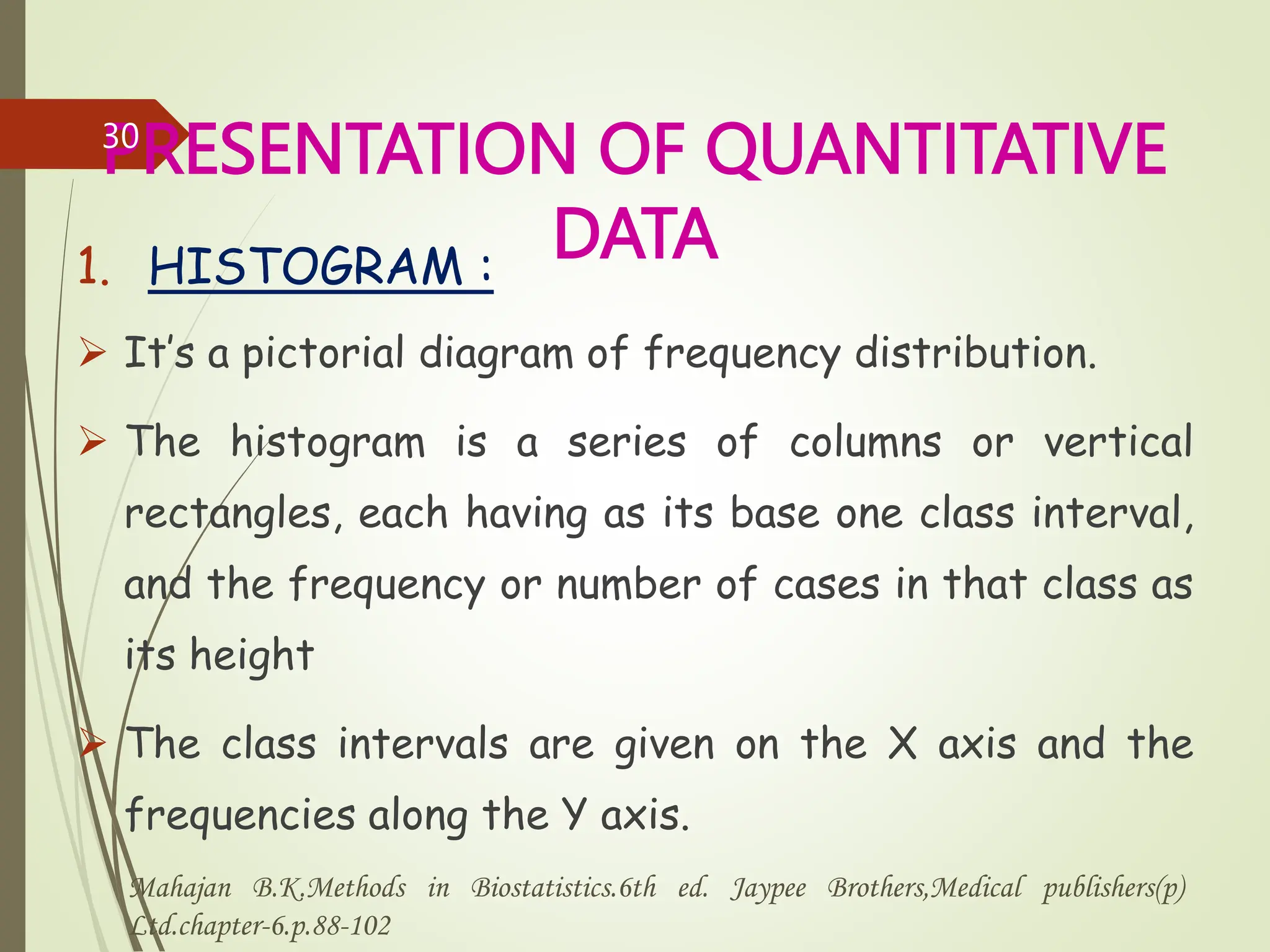 30

PRESENTATION OF QUANTITATIVE DATA

1. HISTOGRAM :

➢ It's a pictorial diagram of frequency distribution.

➢ The histogram is a series of columns or vertical rectangles, each having as its base one class interval, and the frequency or number of cases in that class as its height

➢ The class intervals are given on the X axis and the frequencies along the Y axis.

Mahajan B.K.Methods in Biostatistics.6th ed. Jaypee Brothers,Medical publishers(p) Ltd.chapter-6.p.88-102